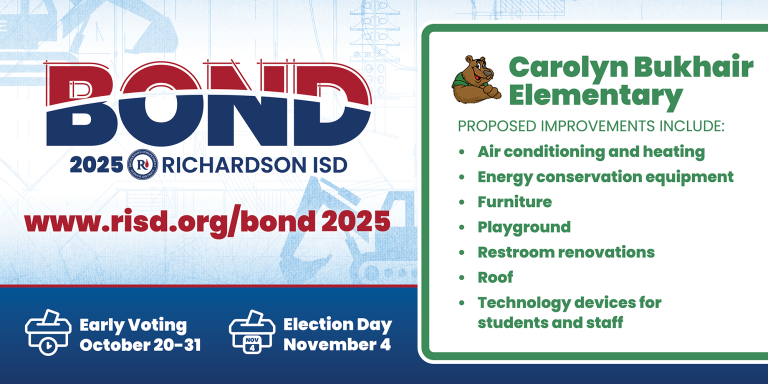 BOND
2025 RICHARDSON ISD

www.risd.org/bond 2025

Early Voting
October 20-31

NOV
4
Election Day
November 4

Carolyn Bukhair Elementary

PROPOSED IMPROVEMENTS INCLUDE:

- Air conditioning and heating
- Energy conservation equipment
- Furniture
- Playground
- Restroom renovations
- Roof
- Technology devices for students and staff